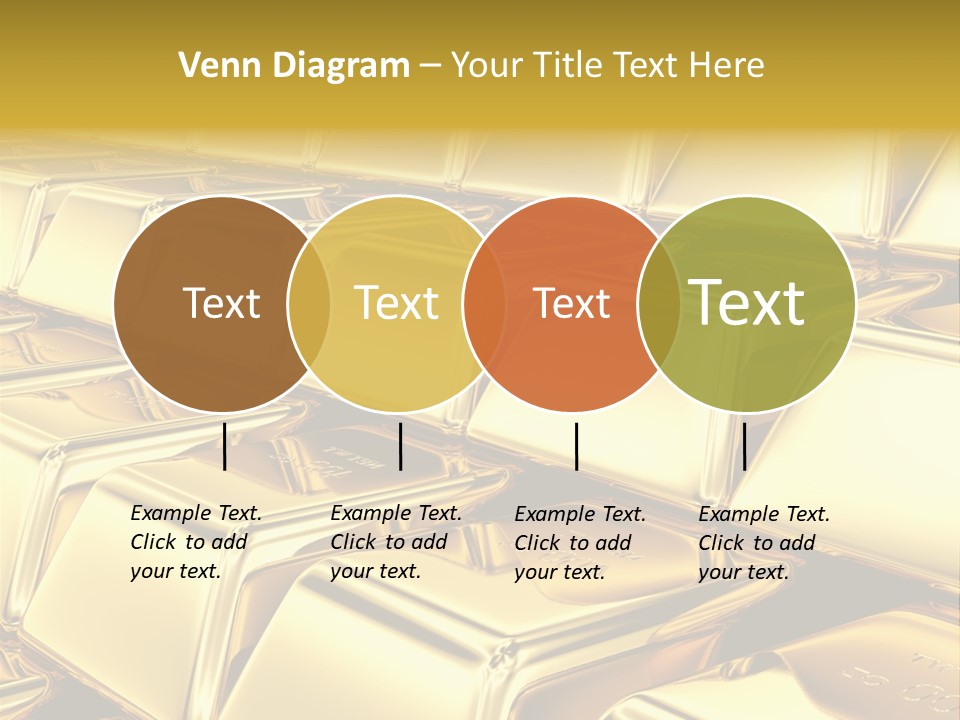 Venn Diagram – Your Title Text Here

Text

Text

Text

Text

Example Text. Click to add your text.

Example Text. Click to add your text.

Example Text. Click to add your text.

Example Text. Click to add your text.